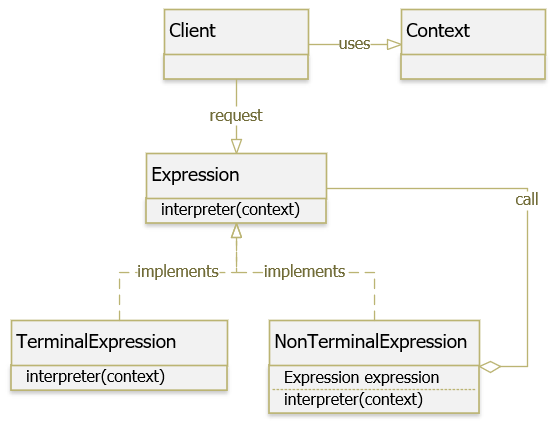 Client

uses

Context

request

Expression

interpreter(context)

call

implements

implements

TerminalExpression

interpreter(context)

NonTerminalExpression

Expression expression

interpreter(context)